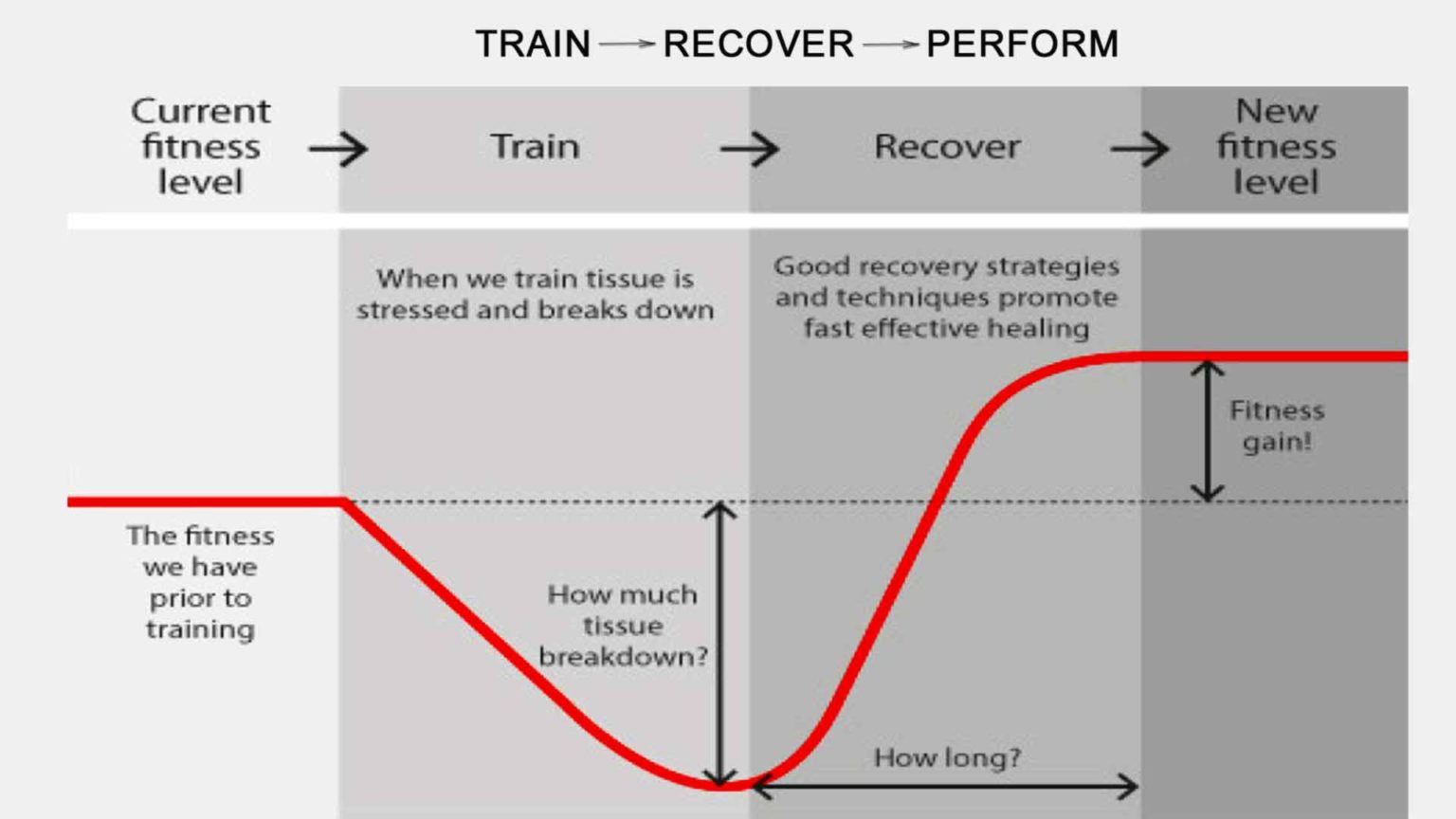 TRAIN → RECOVER → PERFORM

Current fitness level → Train → Recover → New fitness level

When we train tissue is stressed and breaks down

Good recovery strategies and techniques promote fast effective healing

Fitness gain!

The fitness we have prior to training

How much tissue breakdown?

How long?